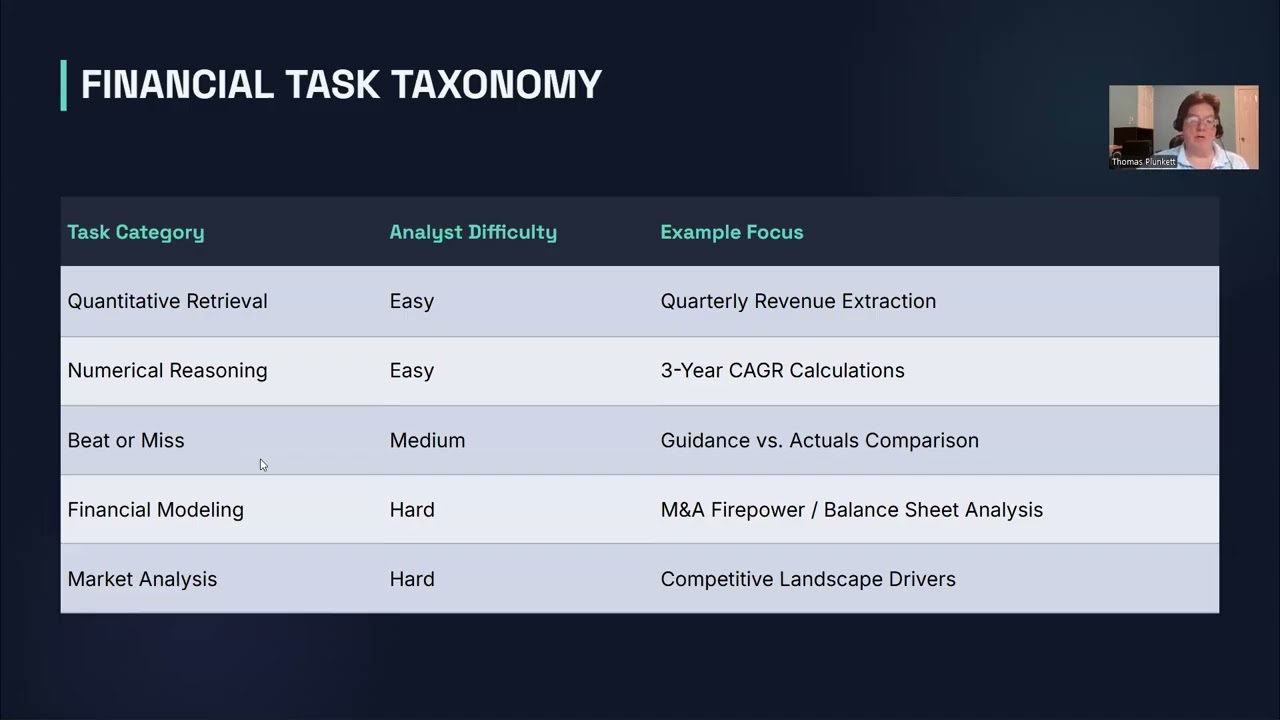 FINANCIAL TASK TAXONOMY

Thomas Plunkett

| Task Category | Analyst Difficulty | Example Focus |
|---|---|---|
| Quantitative Retrieval | Easy | Quarterly Revenue Extraction |
| Numerical Reasoning | Easy | 3-Year CAGR Calculations |
| Beat or Miss | Medium | Guidance vs. Actuals Comparison |
| Financial Modeling | Hard | M&A Firepower / Balance Sheet Analysis |
| Market Analysis | Hard | Competitive Landscape Drivers |